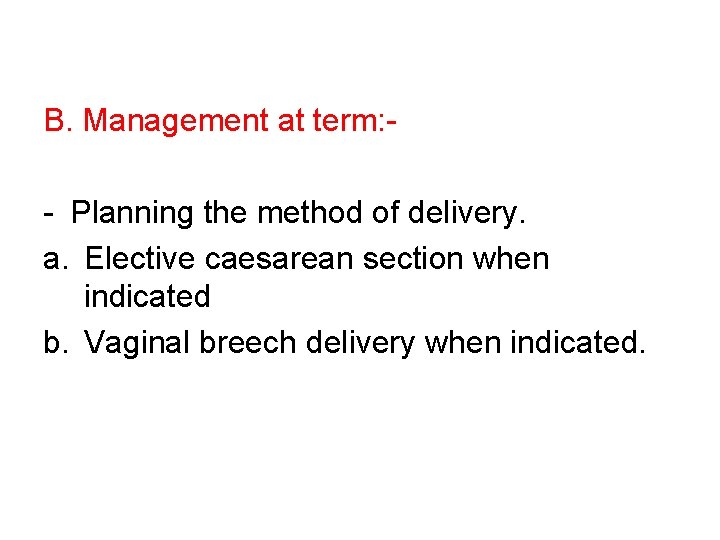 B. Management at term:-

- Planning the method of delivery.
a. Elective caesarean section when indicated
b. Vaginal breech delivery when indicated.